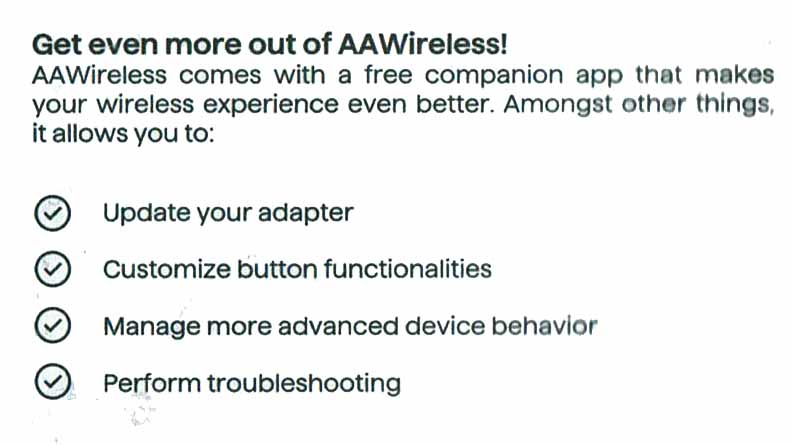 Get even more out of AAWireless!
AAWireless comes with a free companion app that makes your wireless experience even better. Amongst other things, it allows you to:

Update your adapter

Customize button functionalities

Manage more advanced device behavior

Perform troubleshooting